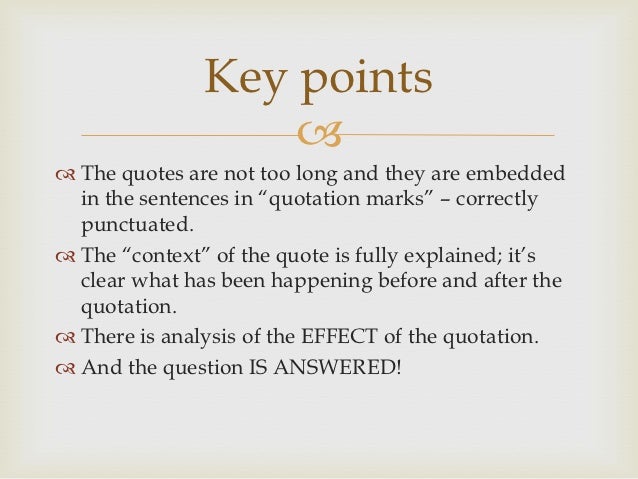 Key points

The quotes are not too long and they are embedded in the sentences in “quotation marks” – correctly punctuated.

The “context” of the quote is fully explained; it’s clear what has been happening before and after the quotation.

There is analysis of the EFFECT of the quotation.

And the question IS ANSWERED!